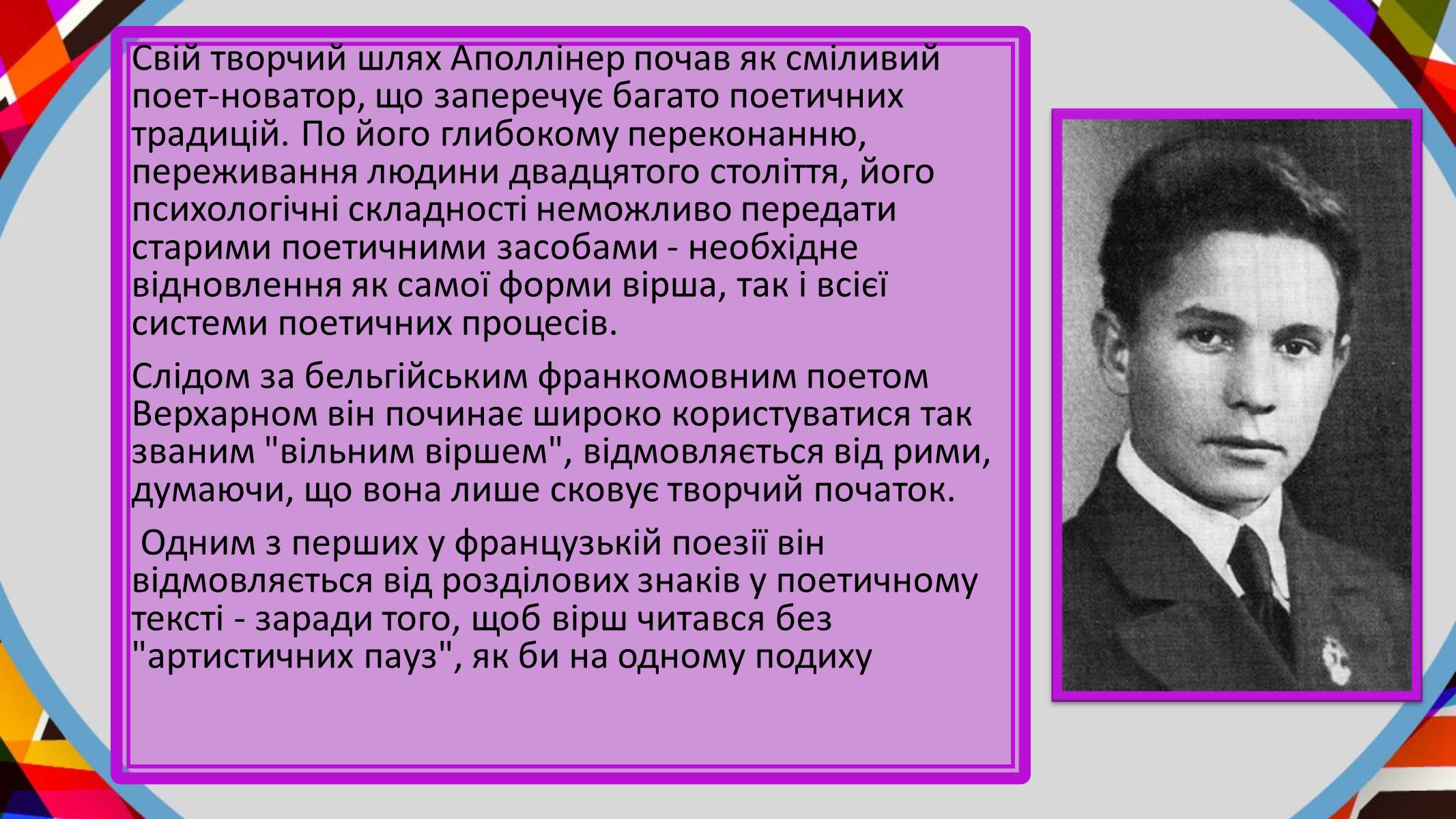 Свій творчий шлях Аполлінер почав як сміливий поет-новатор, що заперечує багато поетичних традицій. По його глибокому переконанню, переживання людини двадцятого століття, його психологічні складності неможливо передати старими поетичними засобами - необхідне відновлення як самої форми вірша, так і всієї системи поетичних процесів.

Слідом за бельгійським франкомовним поетом Верхарном він починає широко користуватися так званим "вільним віршем", відмовляється від рими, думаючи, що вона лише сковує творчий початок.

Одним з перших у французькій поезії він відмовляється від розділових знаків у поетичному тексті - заради того, щоб вірш читався без "артистичних пауз", як би на одному подиху